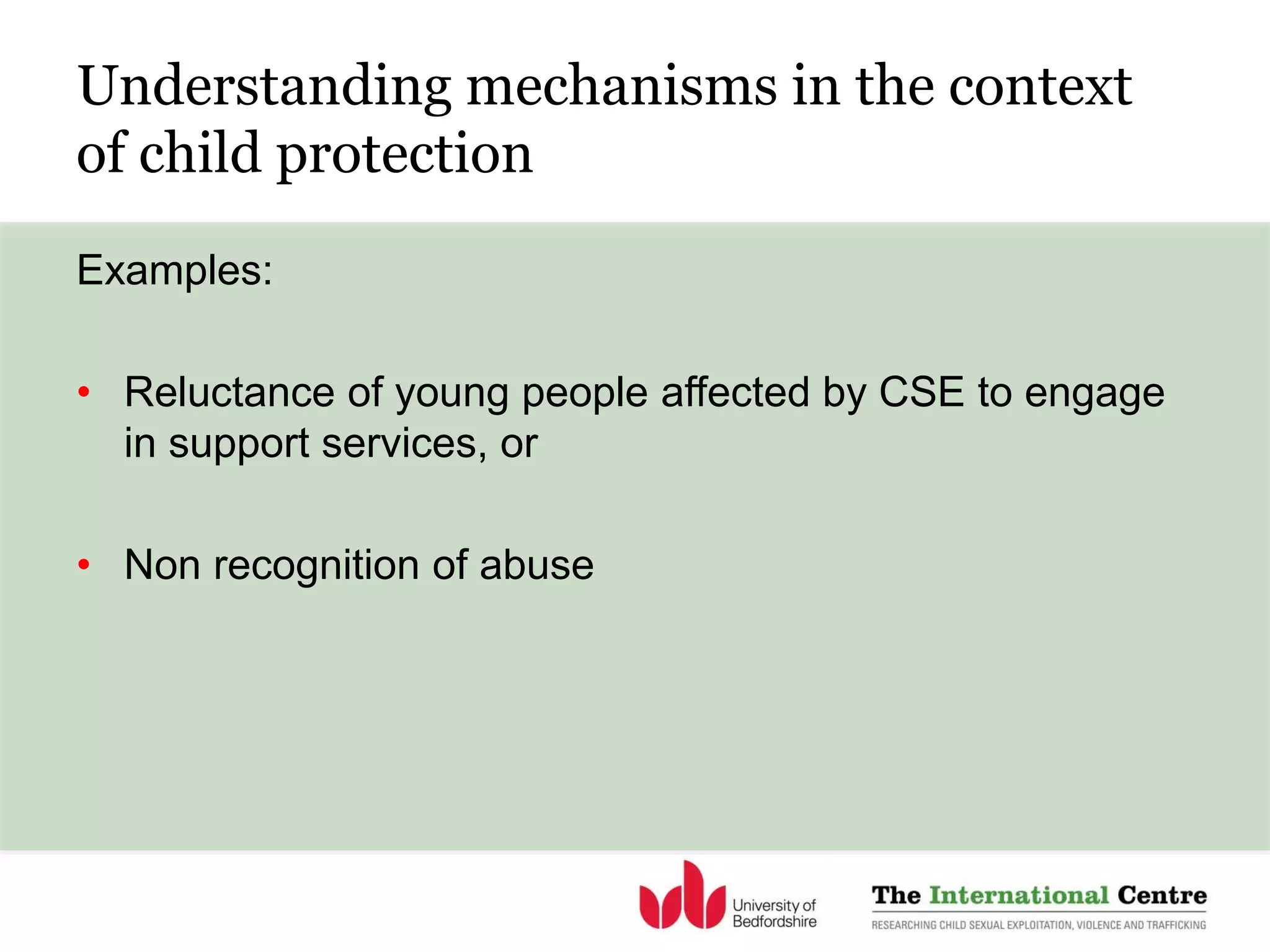 Understanding mechanisms in the context of child protection

Examples:

• Reluctance of young people affected by CSE to engage in support services, or

• Non recognition of abuse

University of Bedfordshire

The International Centre
RESEARCHING CHILD SEXUAL EXPLOITATION, VIOLENCE AND TRAFFICKING